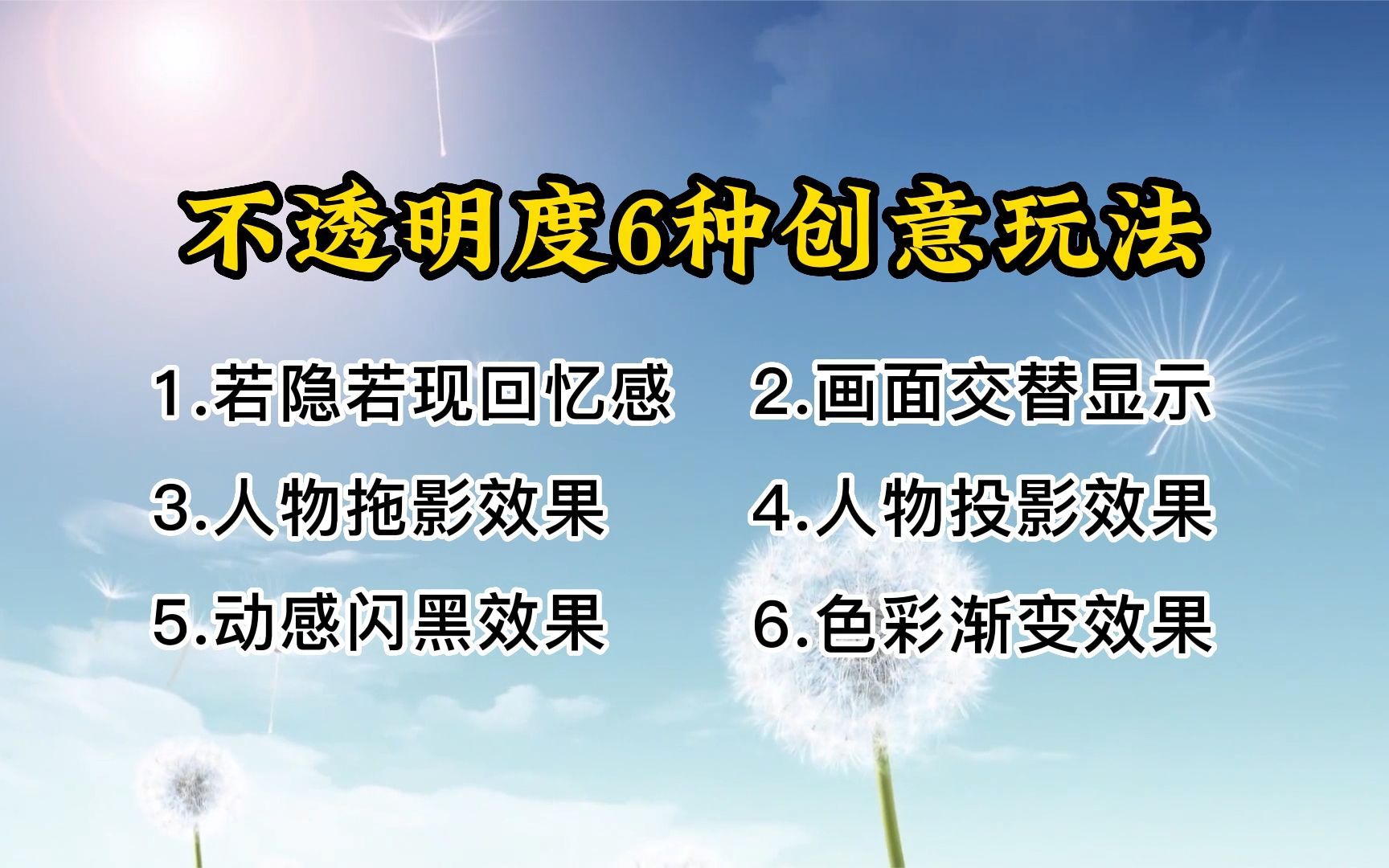 不透明度6种创意玩法

1.若隐若现回忆感

2.画面交替显示

3.人物拖影效果

4.人物投影效果

5.动感闪黑效果

6.色彩渐变效果